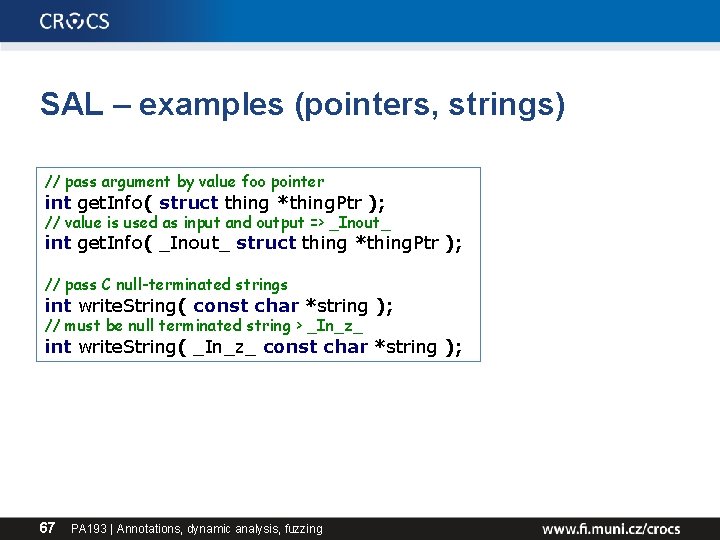 CROCS

SAL – examples (pointers, strings)

// pass argument by value foo pointer
int getInfo( struct thing *thingPtr );
// value is used as input and output => _Inout_
int getInfo( _Inout_ struct thing *thingPtr );

// pass C null-terminated strings
int writeString( const char *string );
// must be null terminated string > _In_z_
int writeString( _In_z_ const char *string );

67 PA193 | Annotations, dynamic analysis, fuzzing www.fi.muni.cz/crocs